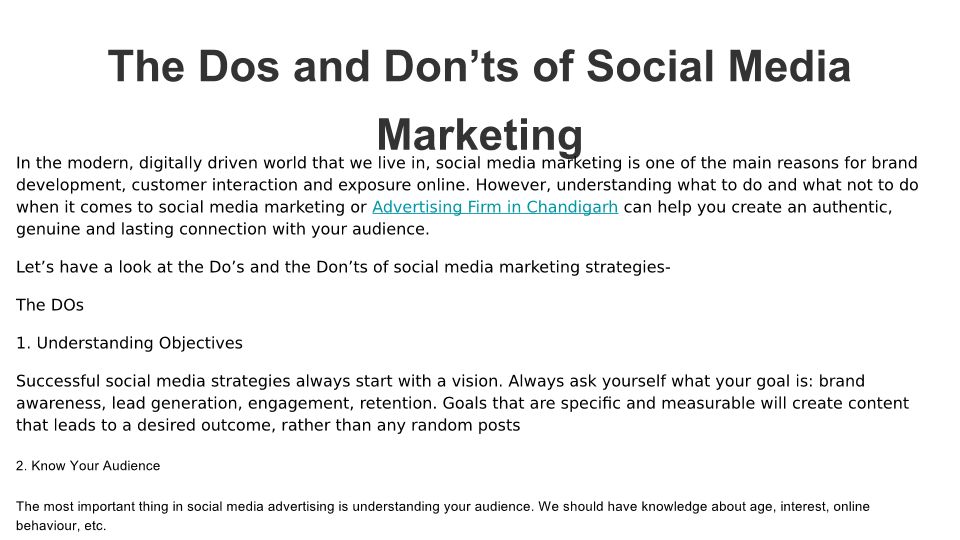 The Dos and Don’ts of Social Media Marketing

In the modern, digitally driven world that we live in, social media marketing is one of the main reasons for brand development, customer interaction and exposure online. However, understanding what to do and what not to do when it comes to social media marketing or Advertising Firm in Chandigarh can help you create an authentic, genuine and lasting connection with your audience.

Let’s have a look at the Do’s and the Don’ts of social media marketing strategies-

The DOs

1. Understanding Objectives

Successful social media strategies always start with a vision. Always ask yourself what your goal is: brand awareness, lead generation, engagement, retention. Goals that are specific and measurable will create content that leads to a desired outcome, rather than any random posts

2. Know Your Audience

The most important thing in social media advertising is understanding your audience. We should have knowledge about age, interest, online behaviour, etc.